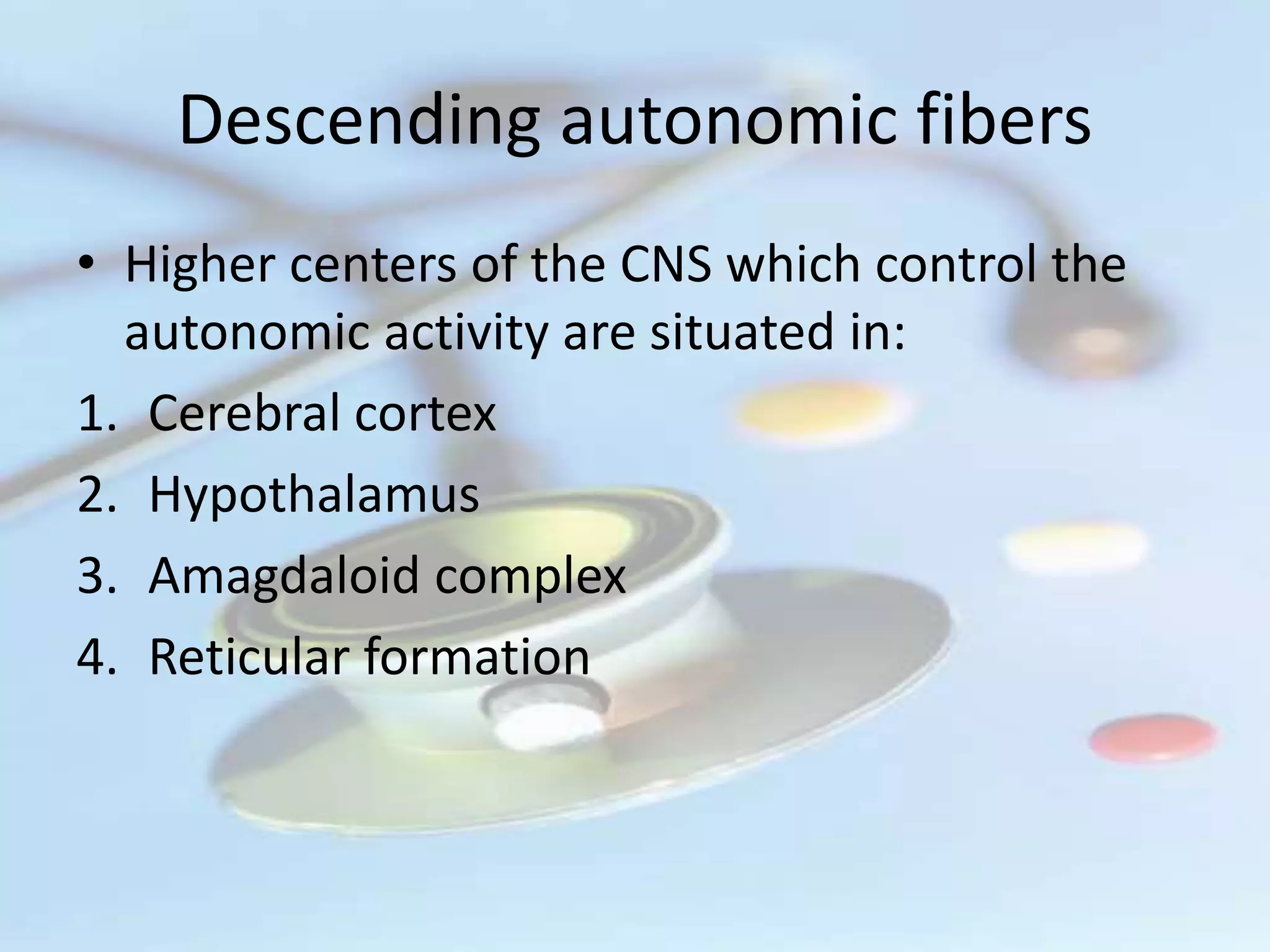 Descending autonomic fibers

• Higher centers of the CNS which control the autonomic activity are situated in:

1. Cerebral cortex
2. Hypothalamus
3. Amagdaloid complex
4. Reticular formation